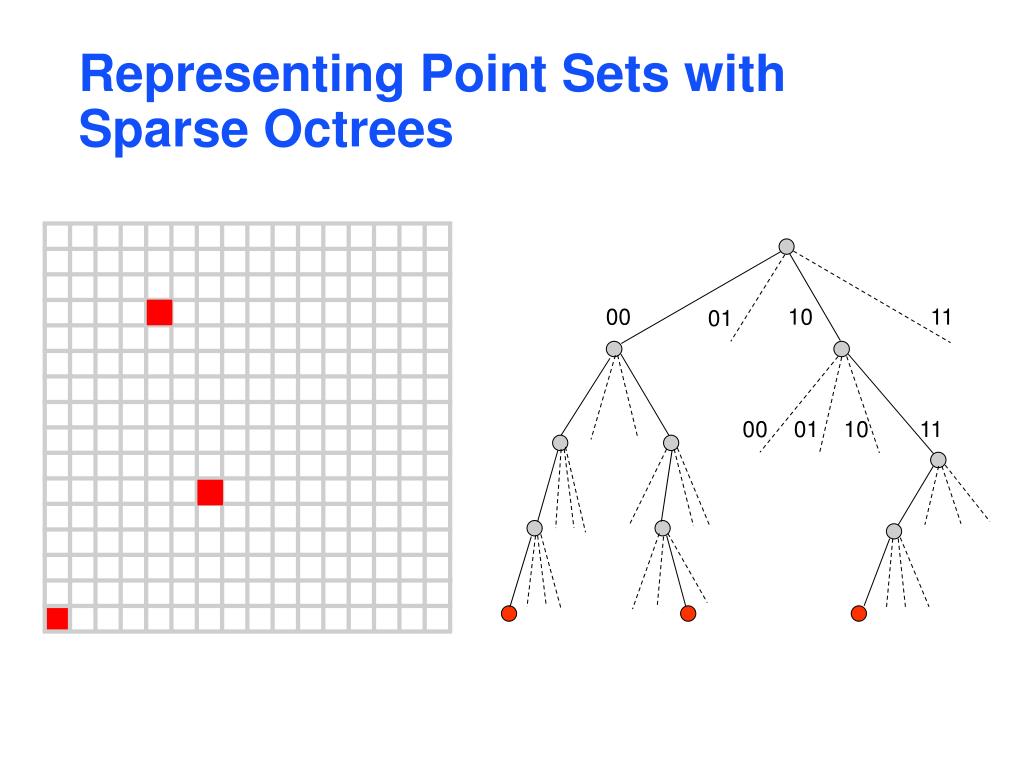 Representing Point Sets with Sparse Octrees

00
01
10
11
00
01
10
11